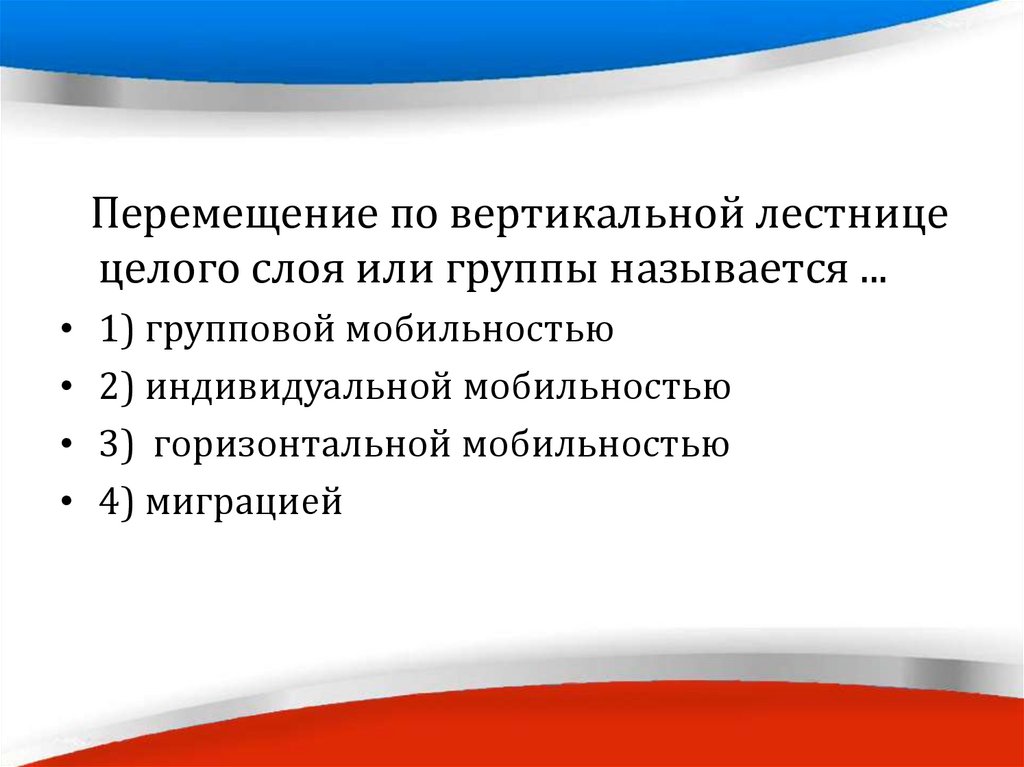 Перемещение по вертикальной лестнице целого слоя или группы называется ...

• 1) групповой мобильностью
• 2) индивидуальной мобильностью
• 3) горизонтальной мобильностью
• 4) миграцией